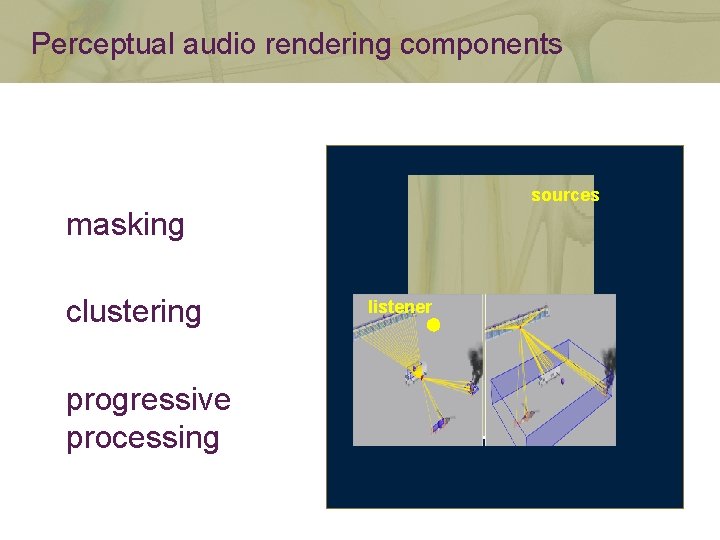 Perceptual audio rendering components

masking

clustering

progressive processing

sources

listener